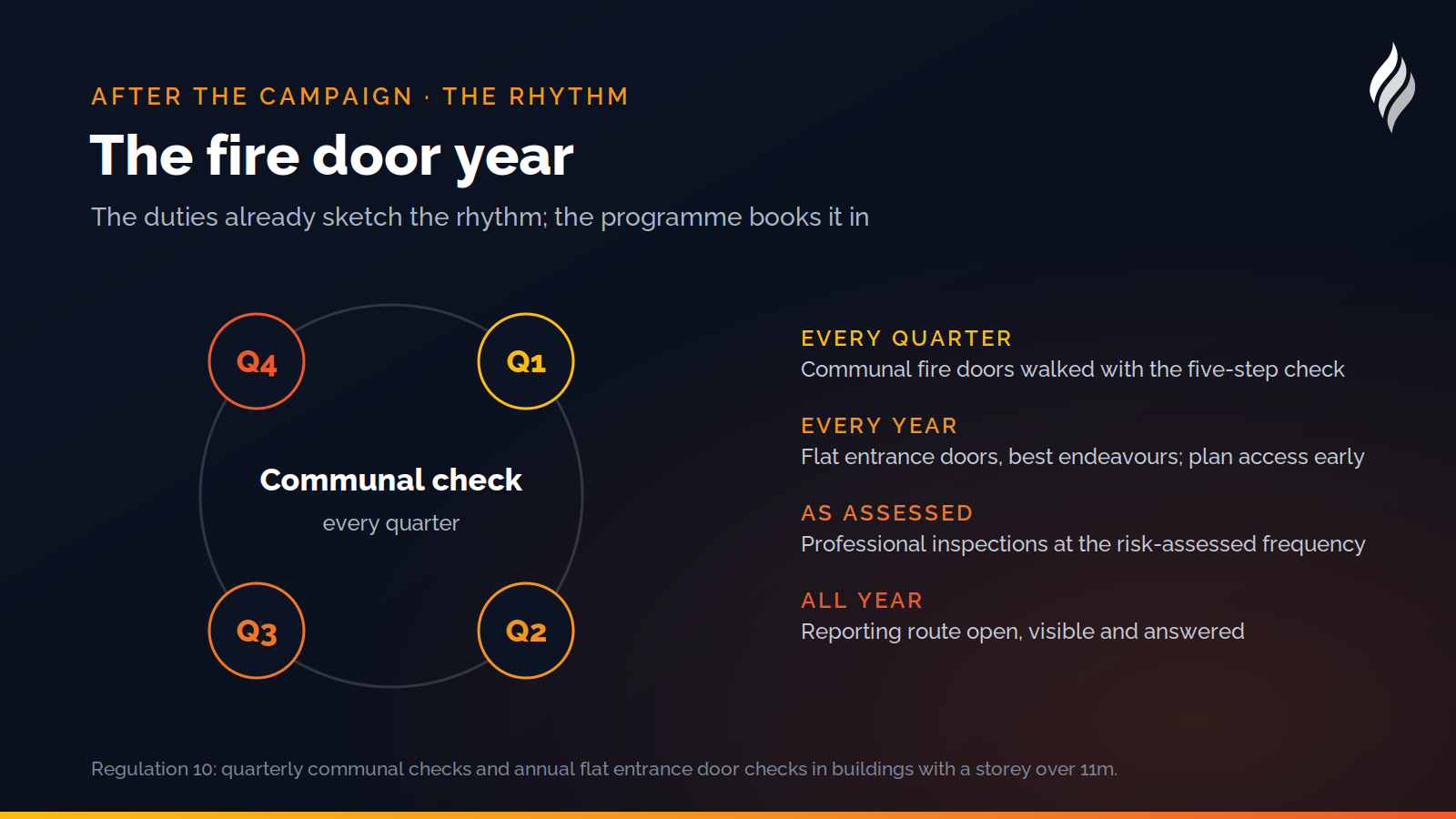 AFTER THE CAMPAIGN · THE RHYTHM

The fire door year

The duties already sketch the rhythm; the programme books it in

Q4

Q1

Communal check

every quarter

Q3

Q2

EVERY QUARTER
Communal fire doors walked with the five-step check

EVERY YEAR
Flat entrance doors, best endeavours; plan access early

AS ASSESSED
Professional inspections at the risk-assessed frequency

ALL YEAR
Reporting route open, visible and answered

Regulation 10: quarterly communal checks and annual flat entrance door checks in buildings with a storey over 11m.